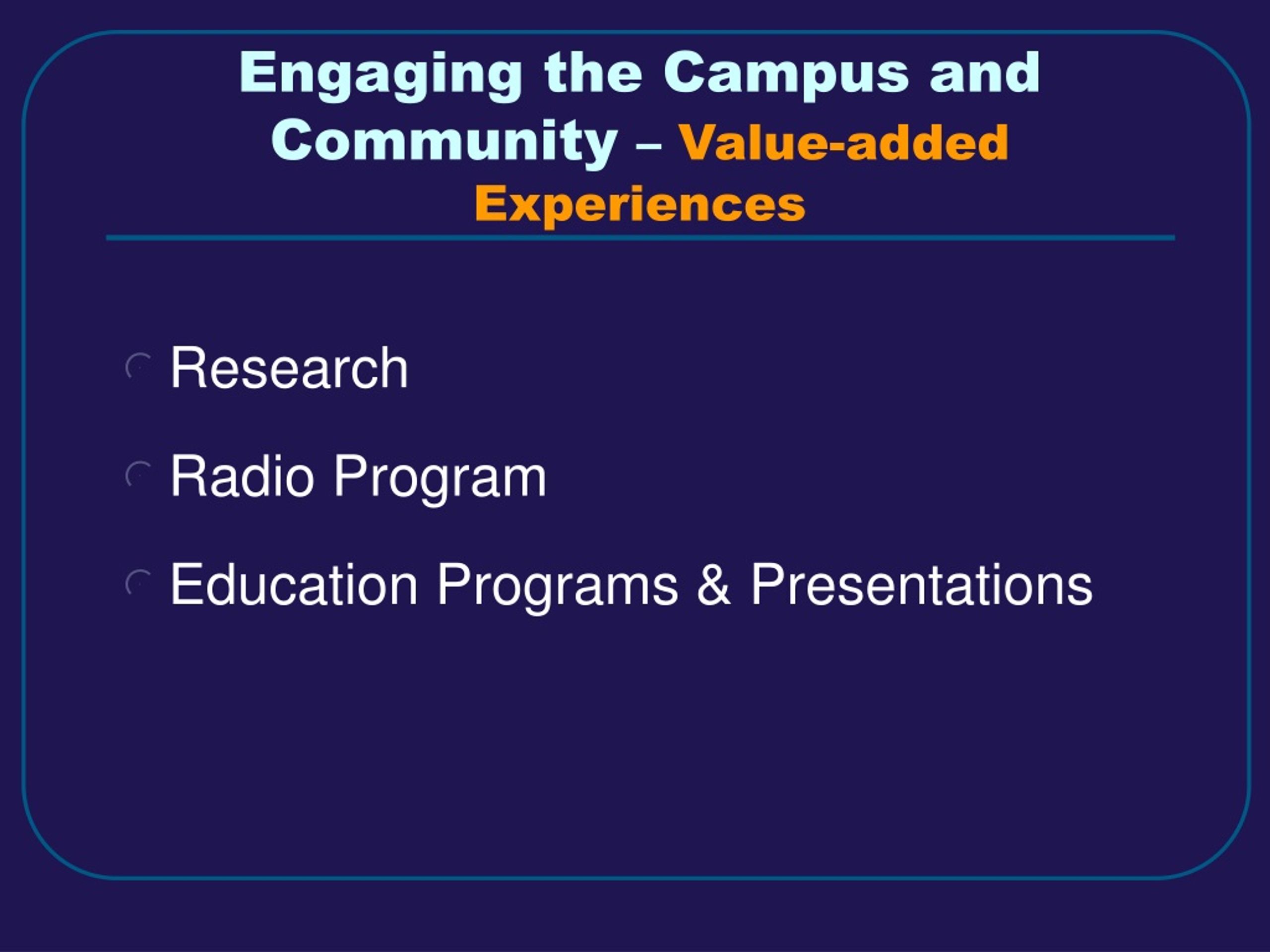 Engaging the Campus and Community – Value-added Experiences

Research

Radio Program

Education Programs & Presentations